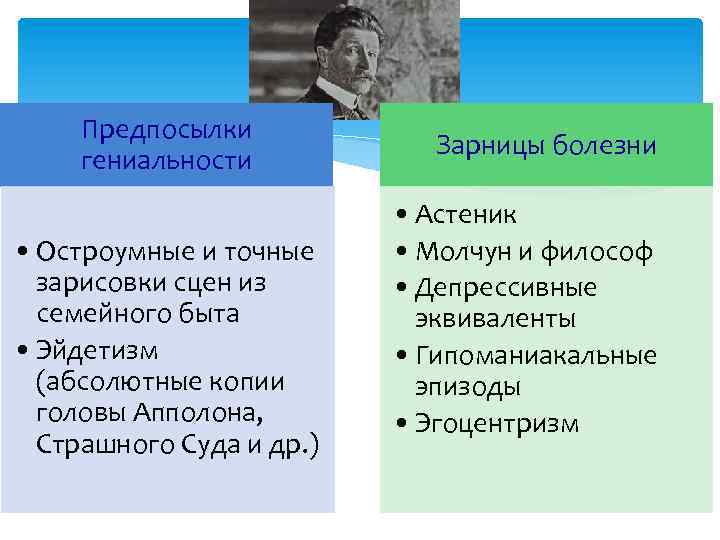 Предпосылки гениальности

• Остроумные и точные зарисовки сцен из семейного быта
• Эйдетизм (абсолютные копии головы Апполона, Страшного Суда и др.)

Зарницы болезни

• Астеник
• Молчун и философ
• Депрессивные эквиваленты
• Гипоманиакальные эпизоды
• Эгоцентризм